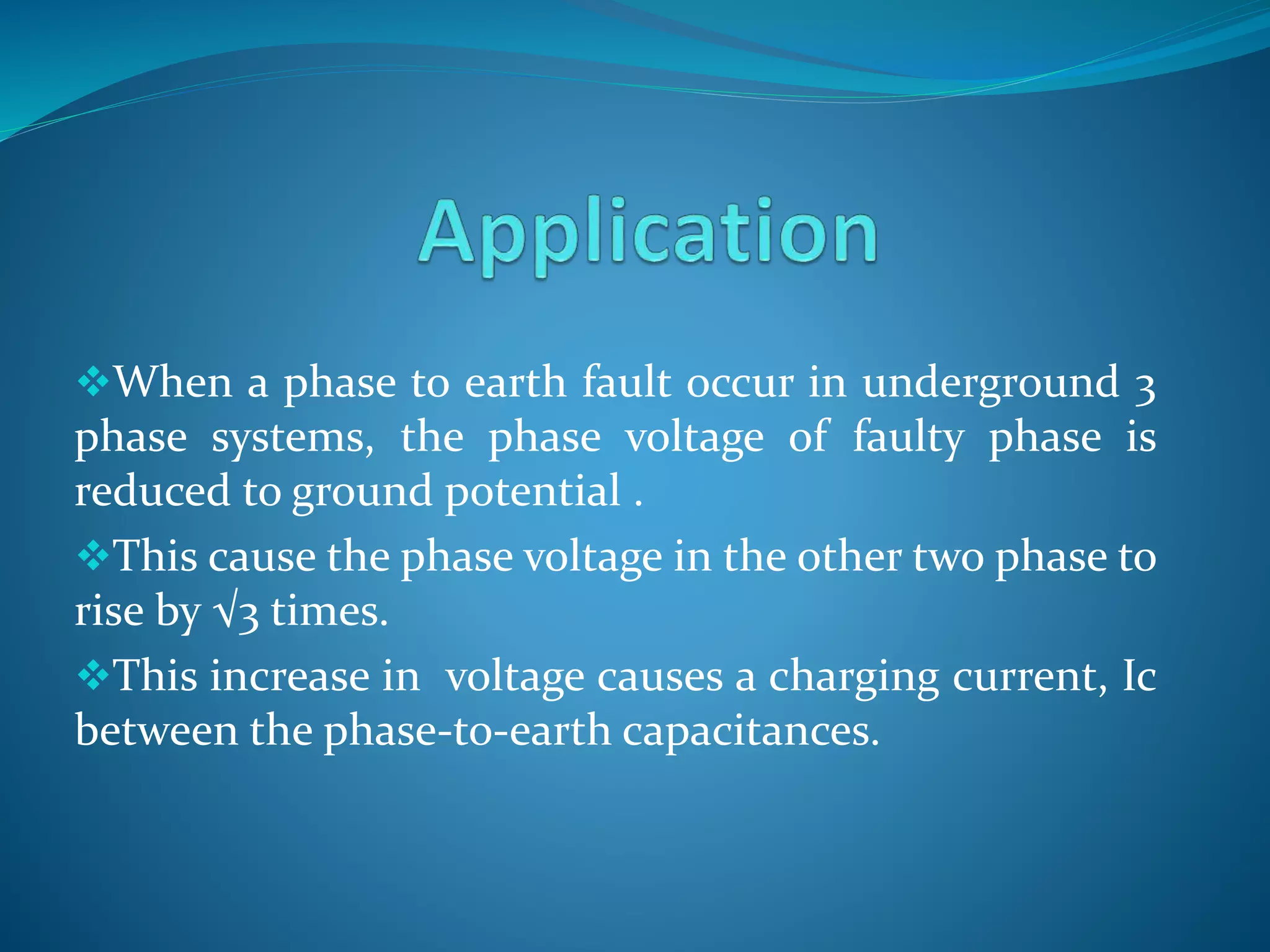 Application

❖When a phase to earth fault occur in underground 3 phase systems, the phase voltage of faulty phase is reduced to ground potential .

❖This cause the phase voltage in the other two phase to rise by $\sqrt{3}$ times.

❖This increase in voltage causes a charging current, Ic between the phase-to-earth capacitances.